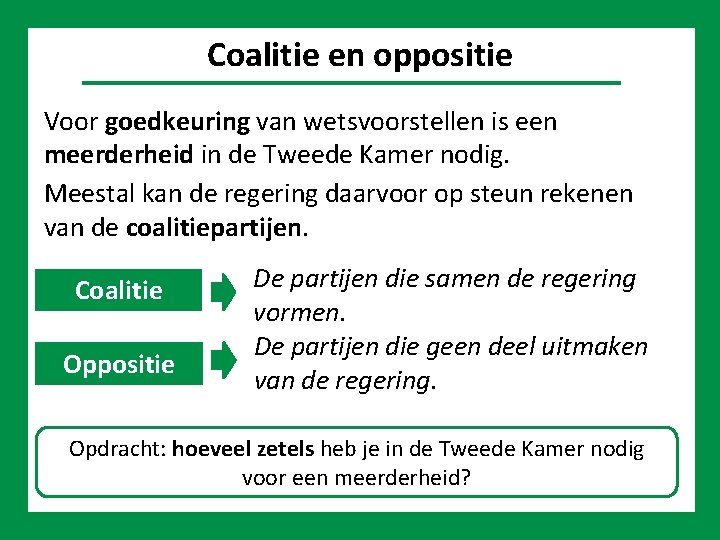 Coalitie en oppositie

Voor goedkeuring van wetsvoorstellen is een meerderheid in de Tweede Kamer nodig.

Meestal kan de regering daarvoor op steun rekenen van de coalitiepartijen.

Coalitie

De partijen die samen de regering vormen.

Oppositie

De partijen die geen deel uitmaken van de regering.

Opdracht: hoeveel zetels heb je in de Tweede Kamer nodig voor een meerderheid?